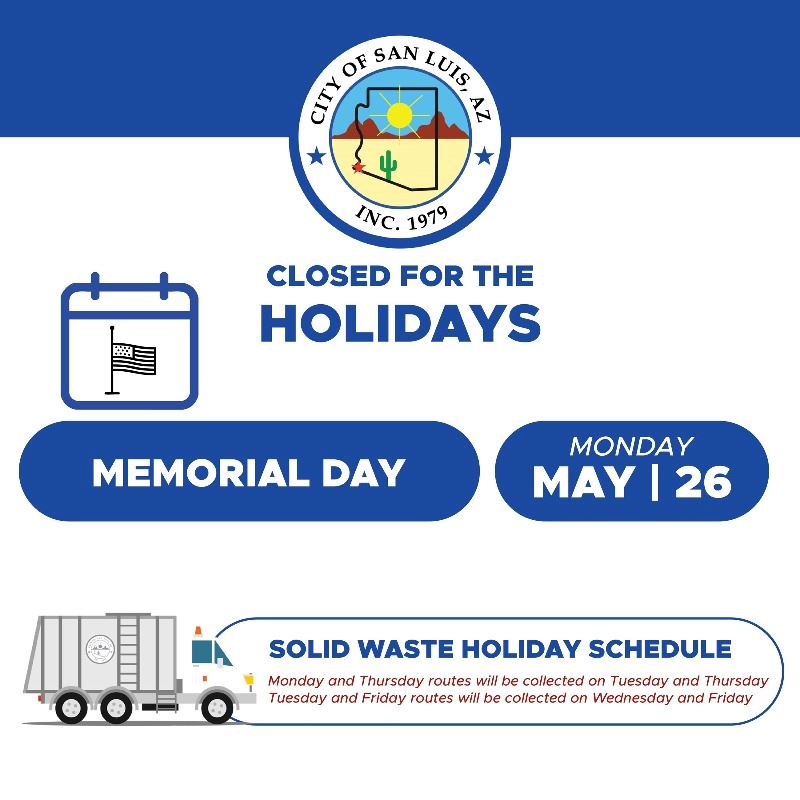 CITY OF SAN LUIS, AZ
INC. 1979

CLOSED FOR THE
HOLIDAYS

MEMORIAL DAY

MONDAY
MAY | 26

SOLID WASTE HOLIDAY SCHEDULE
Monday and Thursday routes will be collected on Tuesday and Thursday
Tuesday and Friday routes will be collected on Wednesday and Friday